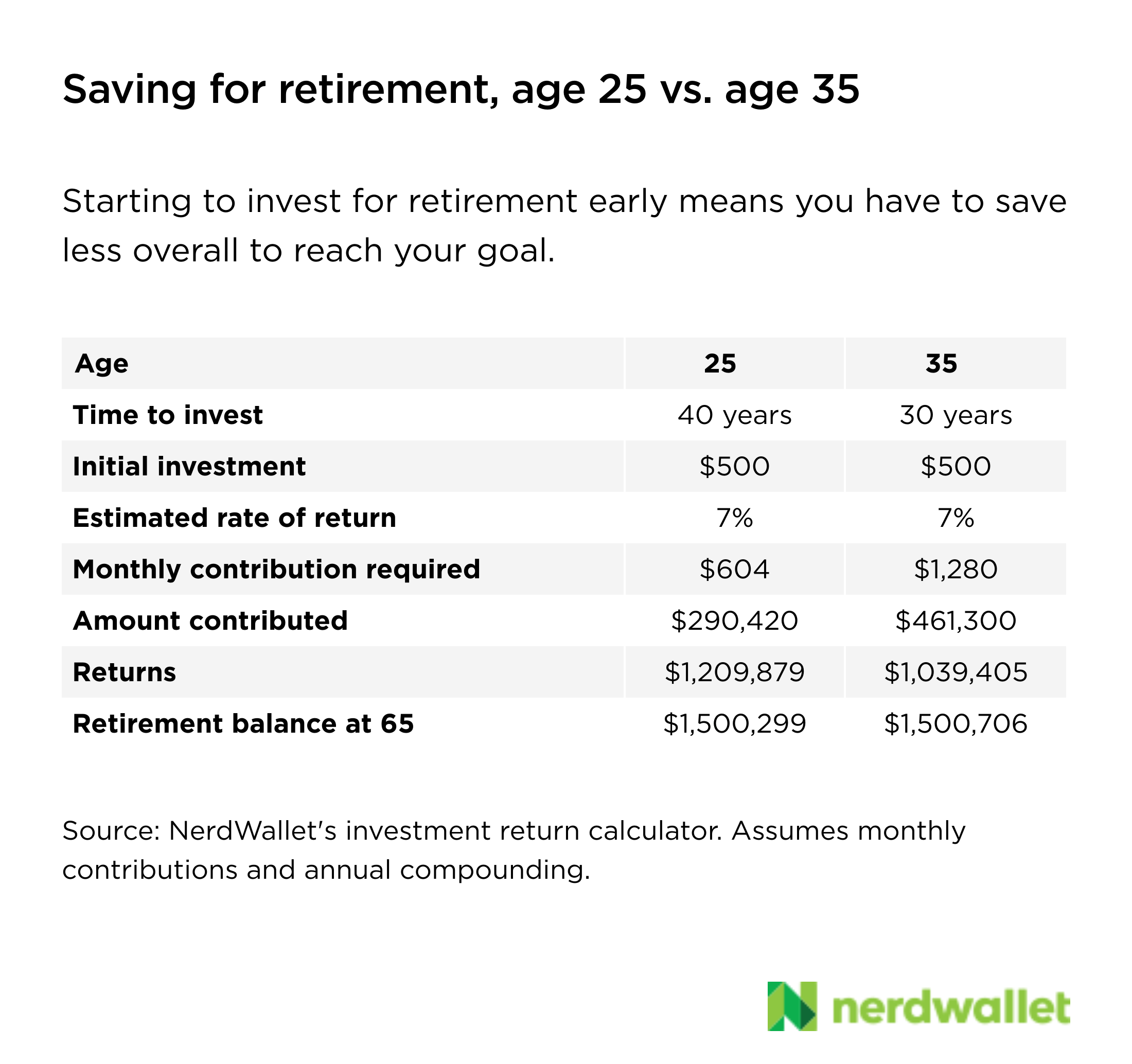 Saving for retirement, age 25 vs. age 35

Starting to invest for retirement early means you have to save less overall to reach your goal.

| Age | 25 | 35 |
|---|---|---|
| Time to invest | 40 years | 30 years |
| Initial investment | \$500 | \$500 |
| Estimated rate of return | 7% | 7% |
| Monthly contribution required | \$604 | \$1,280 |
| Amount contributed | \$290,420 | \$461,300 |
| Returns | \$1,209,879 | \$1,039,405 |
| Retirement balance at 65 | \$1,500,299 | \$1,500,706 |

Source: NerdWallet's investment return calculator. Assumes monthly contributions and annual compounding.

nerdwallet